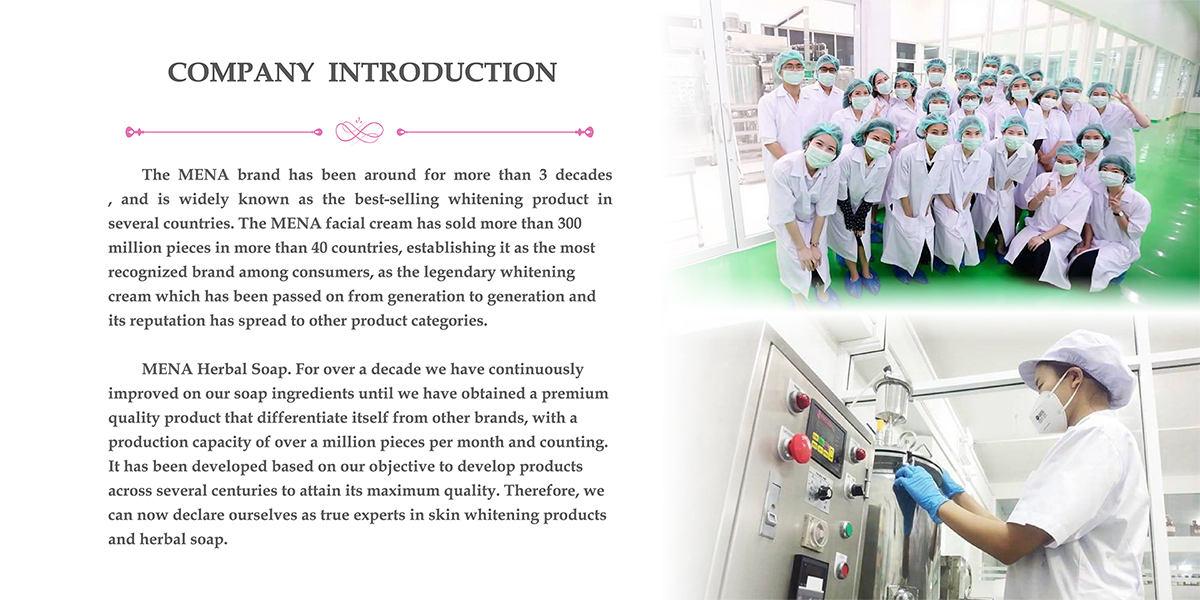 COMPANY INTRODUCTION

The MENA brand has been around for more than 3 decades , and is widely known as the best-selling whitening product in several countries. The MENA facial cream has sold more than 300 million pieces in more than 40 countries, establishing it as the most recognized brand among consumers, as the legendary whitening cream which has been passed on from generation to generation and its reputation has spread to other product categories.

MENA Herbal Soap. For over a decade we have continuously improved on our soap ingredients until we have obtained a premium quality product that differentiate itself from other brands, with a production capacity of over a million pieces per month and counting. It has been developed based on our objective to develop products across several centuries to attain its maximum quality. Therefore, we can now declare ourselves as true experts in skin whitening products and herbal soap.